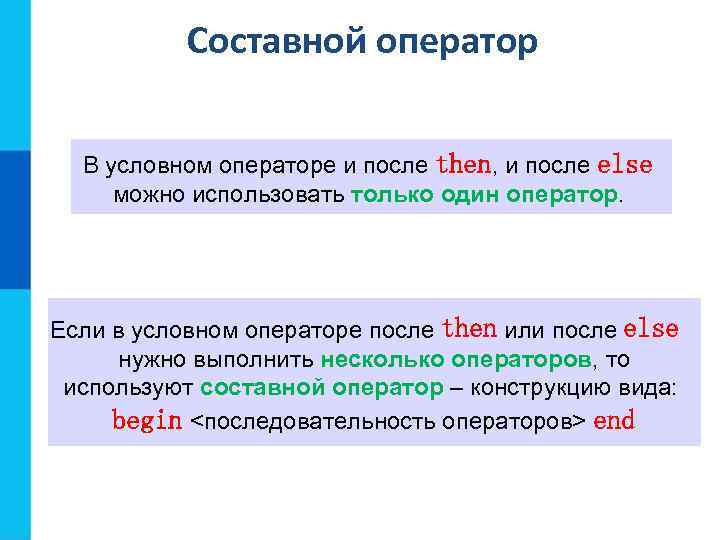 Составной оператор

В условном операторе и после then, и после else можно использовать только один оператор.

Если в условном операторе после then или после else нужно выполнить несколько операторов, то используют составной оператор – конструкцию вида:
begin <последовательность операторов> end